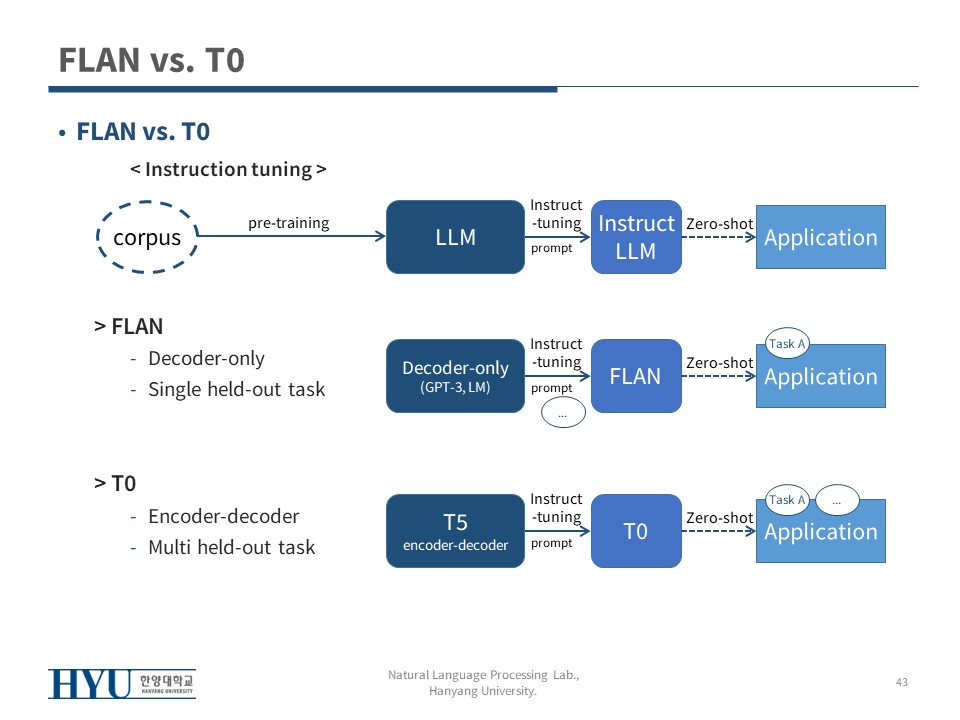 FLAN vs. T0

• FLAN vs. T0

< Instruction tuning >

corpus

pre-training

LLM

Instruct -tuning

prompt

Instruct LLM

Zero-shot

Application

> FLAN

- Decoder-only
- Single held-out task

Decoder-only (GPT-3, LM)

Instruct -tuning

prompt

...

FLAN

Zero-shot

Task A

Application

> T0

- Encoder-decoder
- Multi held-out task

T5 encoder-decoder

Instruct -tuning

prompt

T0

Zero-shot

Task A

...

Application

HYU 한양대학교 HANYANG UNIVERSITY

Natural Language Processing Lab., Hanyang University.

43